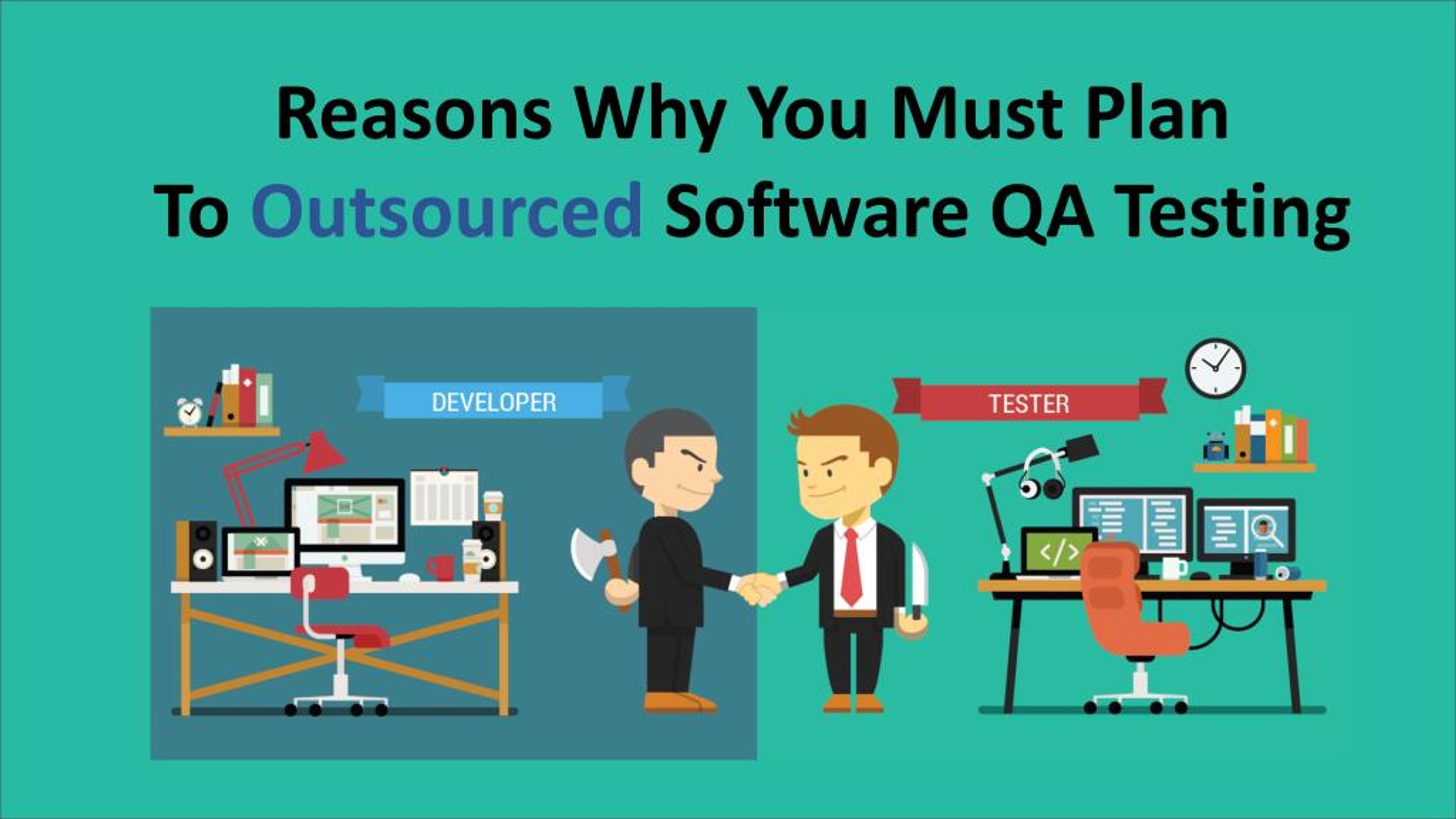 Reasons Why You Must Plan To Outsourced Software QA Testing

DEVELOPER

TESTER

</>